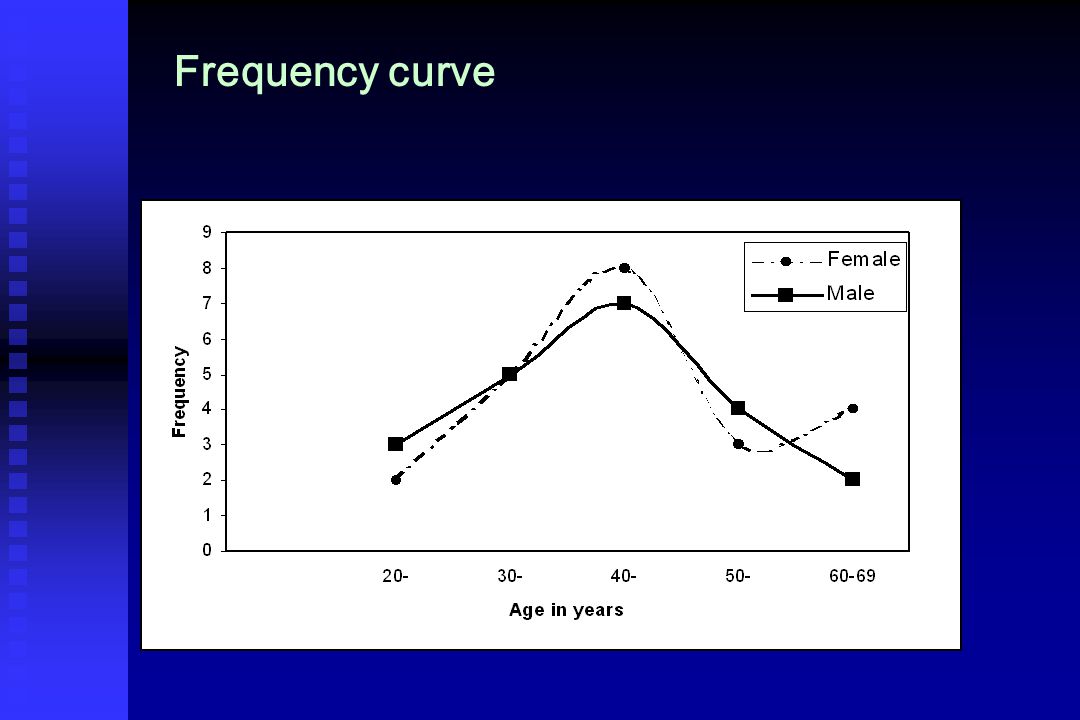 Frequency curve

9
8
7
6
5
4
3
2
1
0

Frequency

Female
Male

20-
30-
40-
50-
60-69

Age in years